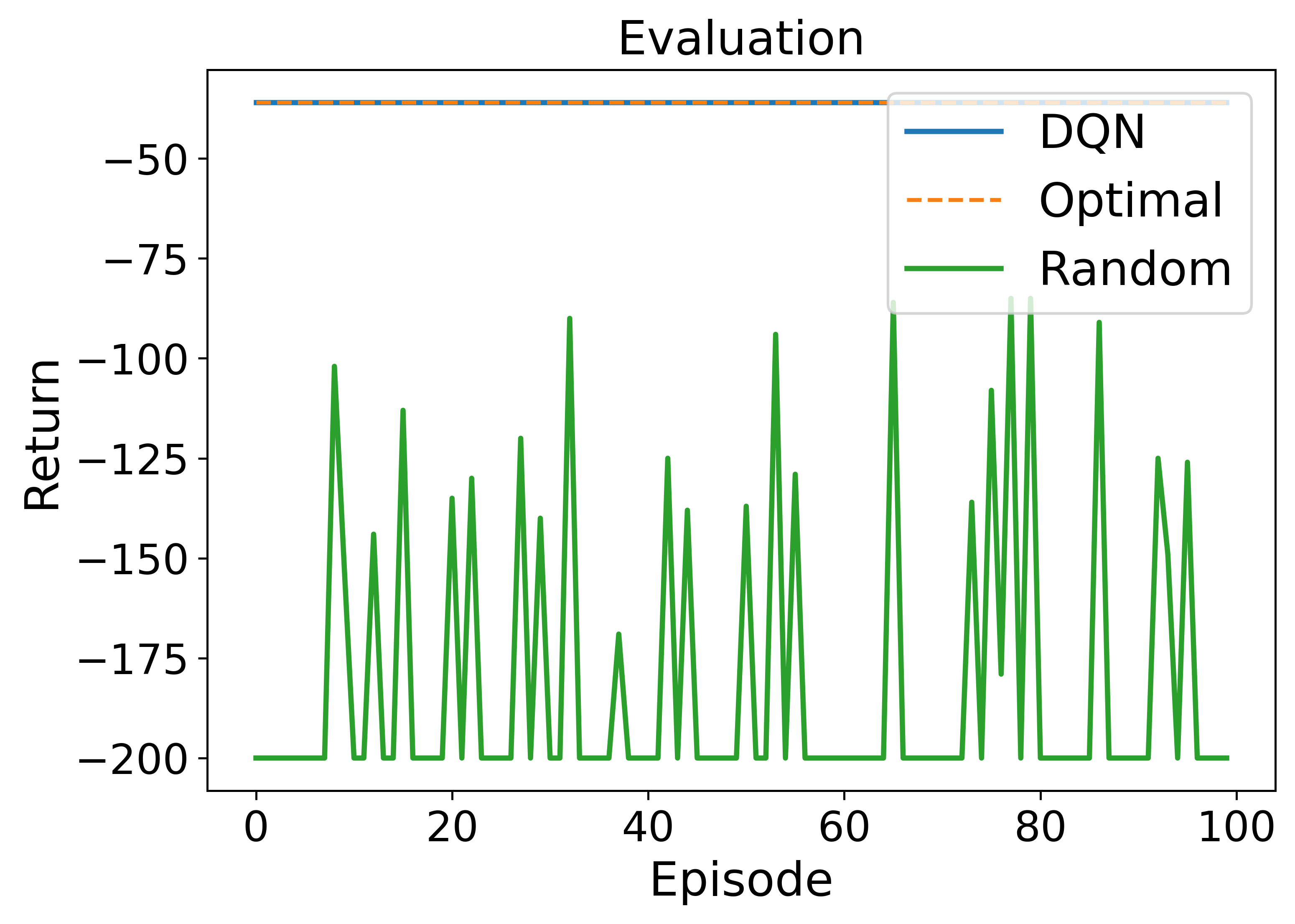 Evaluation

DQN
Optimal
Random

Return

−50
−75
−100
−125
−150
−175
−200

0
20
40
60
80
100

Episode